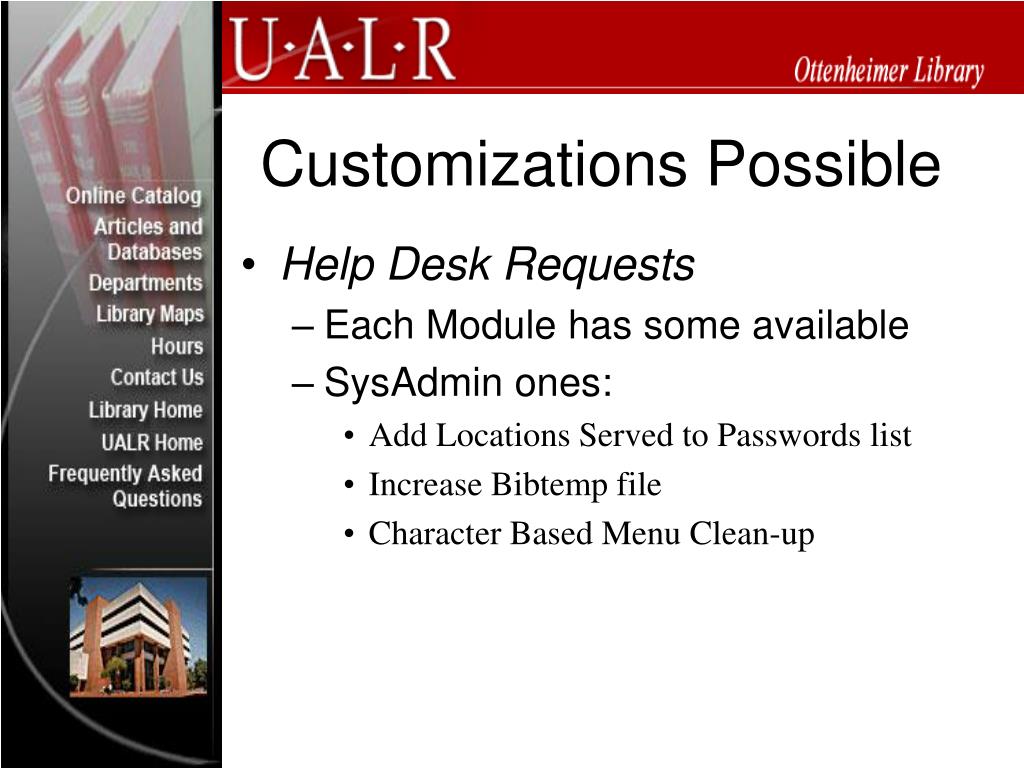 U·A·L·R

Ottenheimer Library

Online Catalog
Articles and Databases
Departments
Library Maps
Hours
Contact Us
Library Home
UALR Home
Frequently Asked Questions

Customizations Possible

• Help Desk Requests
– Each Module has some available
– SysAdmin ones:
• Add Locations Served to Passwords list
• Increase Bibtemp file
• Character Based Menu Clean-up